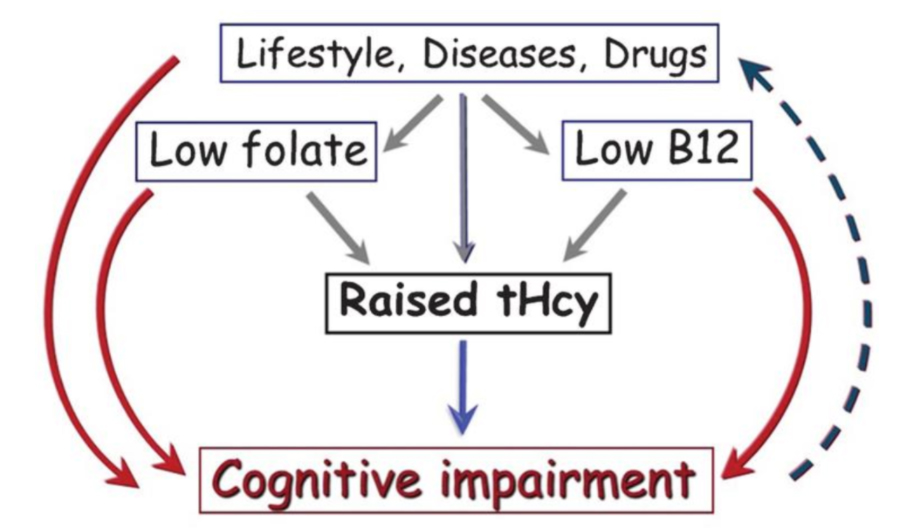 Lifestyle, Diseases, Drugs

Low folate

Low B12

Raised tHcy

Cognitive impairment